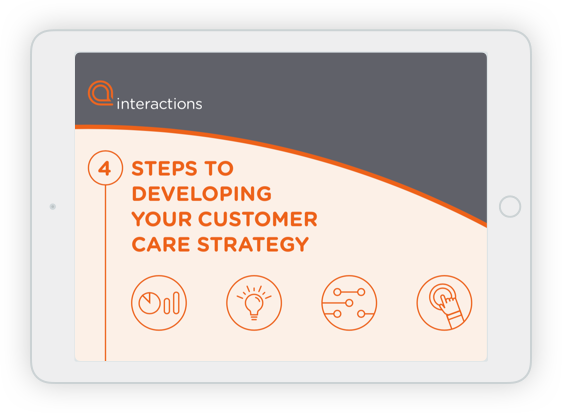 interactions

4 STEPS TO DEVELOPING YOUR CUSTOMER CARE STRATEGY